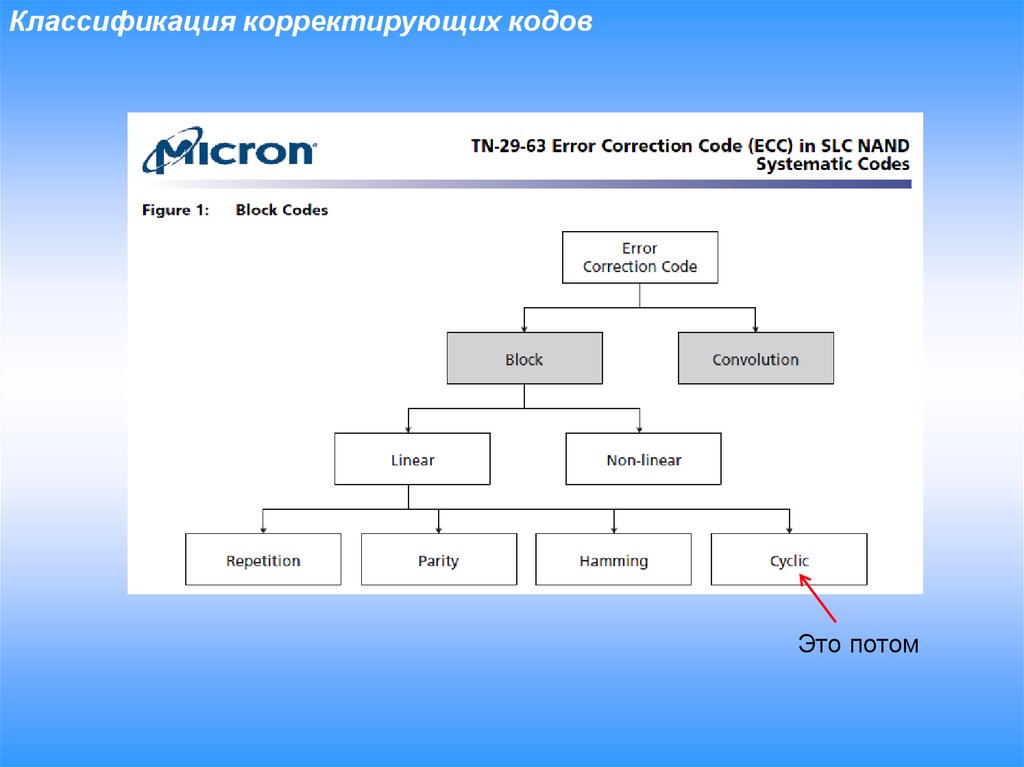 Классификация корректирующих кодов

Micron

TN-29-63 Error Correction Code (ECC) in SLC NAND
Systematic Codes

Figure 1: Block Codes

Error
Correction Code

Block

Convolution

Linear

Non-linear

Repetition

Parity

Hamming

Cyclic

Это потом